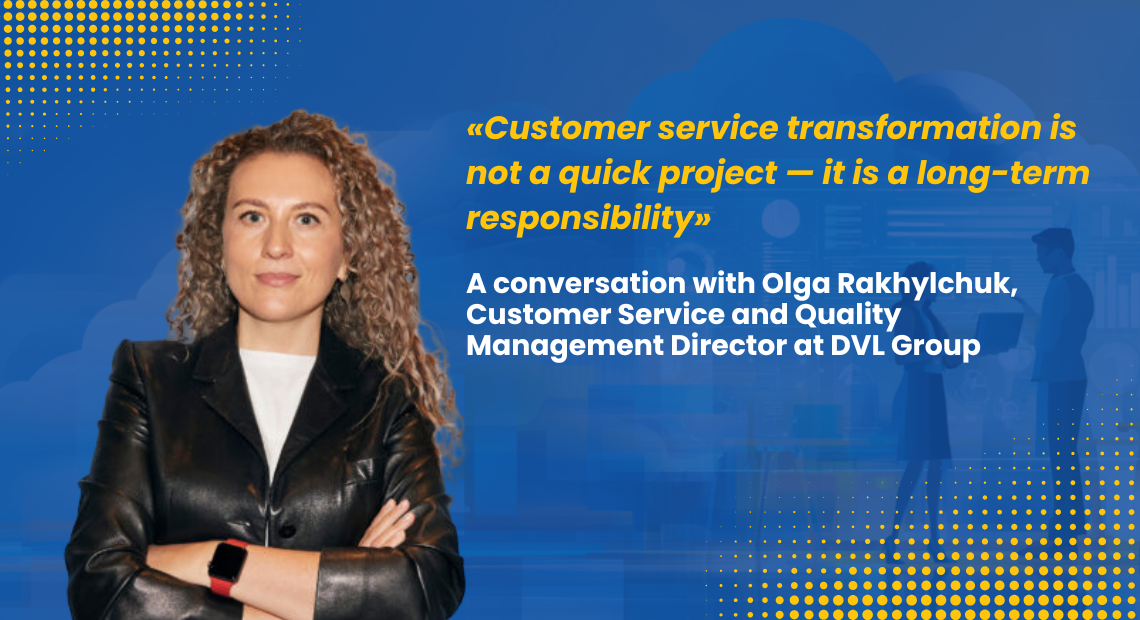 «Customer service transformation is not a quick project — it is a long-term responsibility»

A conversation with Olga Rakhylchuk, Customer Service and Quality Management Director at DVL Group